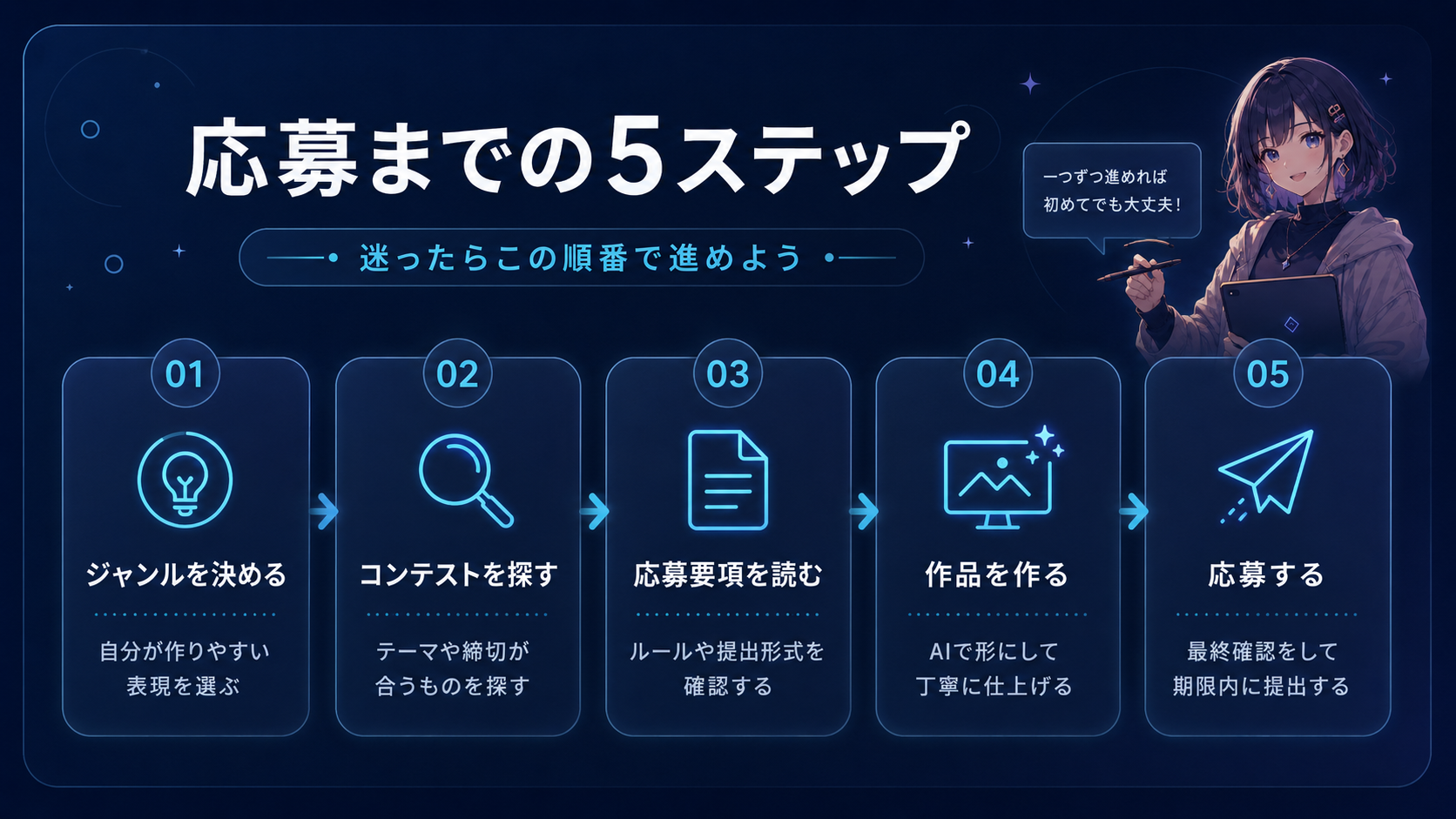 応募までの5ステップ

迷ったらこの順番で進めよう

一つずつ進めれば
初めてでも大丈夫!

01
ジャンルを決める
自分が作りやすい
表現を選ぶ

02
コンテストを探す
テーマや締切が
合うものを探す

03
応募要項を読む
ルールや提出形式を
確認する

04
作品を作る
AIで形にして
丁寧に仕上げる

05
応募する
最終確認をして
期限内に提出する